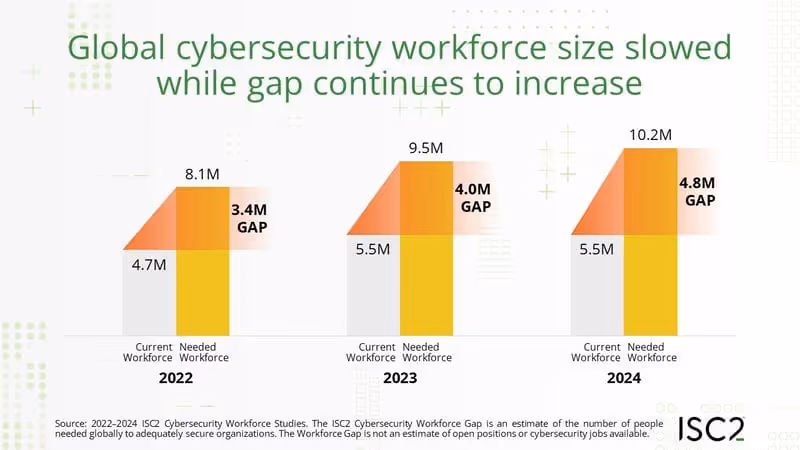 Global cybersecurity workforce size slowed while gap continues to increase

8.1M
3.4M GAP
4.7M
Current Workforce
Needed Workforce
2022

9.5M
4.0M GAP
5.5M
Current Workforce
Needed Workforce
2023

10.2M
4.8M GAP
5.5M
Current Workforce
Needed Workforce
2024

Source: 2022–2024 ISC2 Cybersecurity Workforce Studies. The ISC2 Cybersecurity Workforce Gap is an estimate of the number of people needed globally to adequately secure organizations. The Workforce Gap is not an estimate of open positions or cybersecurity jobs available.

ISC2